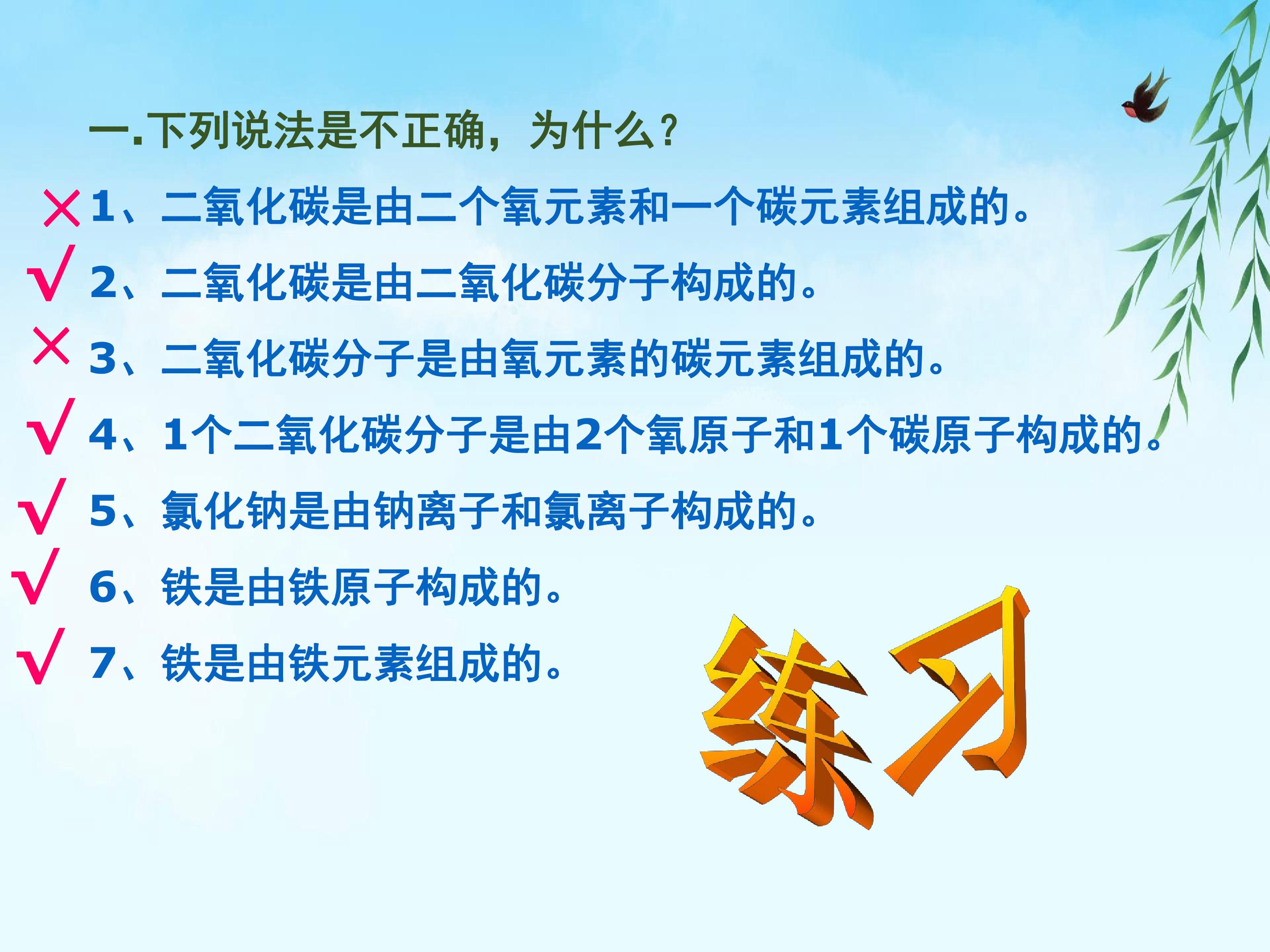 一.下列说法是不正确，为什么？

×1、二氧化碳是由二个氧元素和一个碳元素组成的。

√2、二氧化碳是由二氧化碳分子构成的。

×3、二氧化碳分子是由氧元素的碳元素组成的。

√4、1个二氧化碳分子是由2个氧原子和1个碳原子构成的。

√5、氯化钠是由钠离子和氯离子构成的。

√6、铁是由铁原子构成的。

√7、铁是由铁元素组成的。

练习